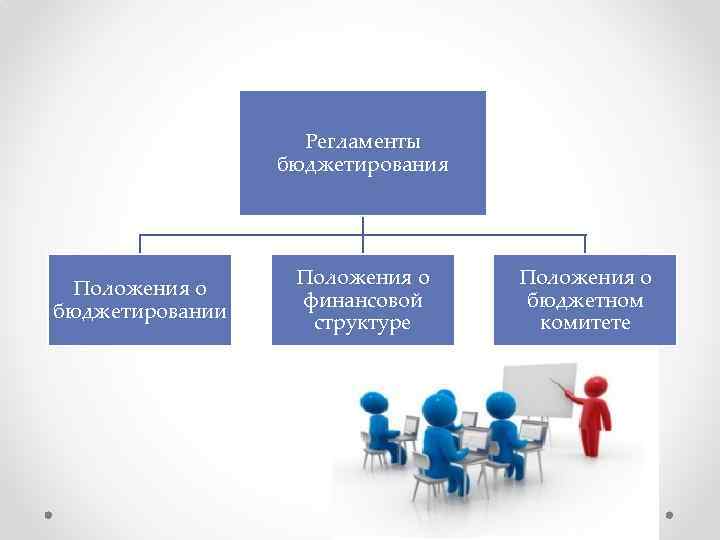 Регламенты бюджетирования

Положения о бюджетировании

Положения о финансовой структуре

Положения о бюджетном комитете